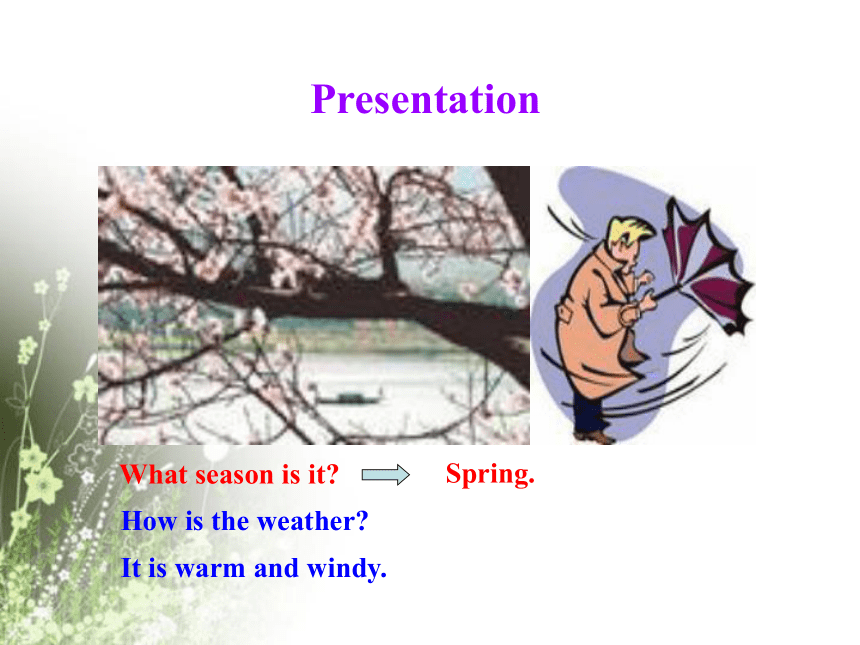 Presentation

What season is it? Spring.

How is the weather?

It is warm and windy.